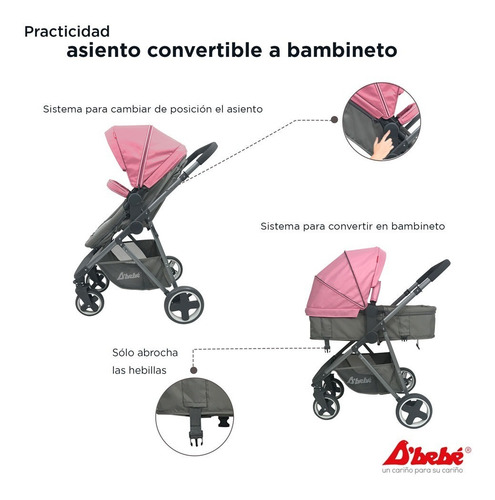 Practicidad
asiento convertible a bambineto

Sistema para cambiar de posición el asiento

D'bebé

Sistema para convertir en bambineto

Sólo abrocha las hebillas

D'bebé

D'bebé®
un cariño para su cariño